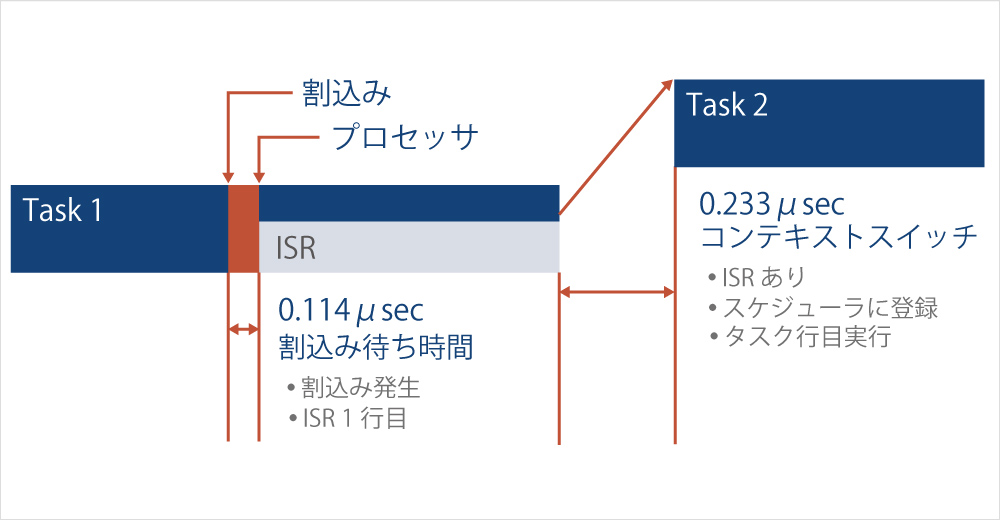 割込み

プロセッサ

Task 1

ISR

0.114 μ sec
割込み待ち時間

• 割込み発生
• ISR 1 行目

Task 2

0.233 μ sec
コンテキストスイッチ

• ISR あり
• スケジューラに登録
• タスク行目実行